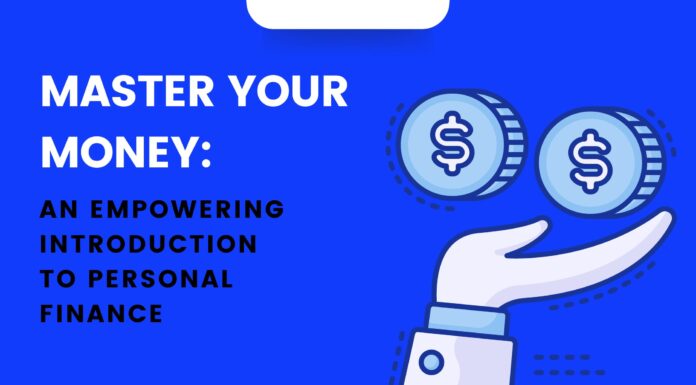 MASTER YOUR MONEY:

AN EMPOWERING INTRODUCTION TO PERSONAL FINANCE

$

$